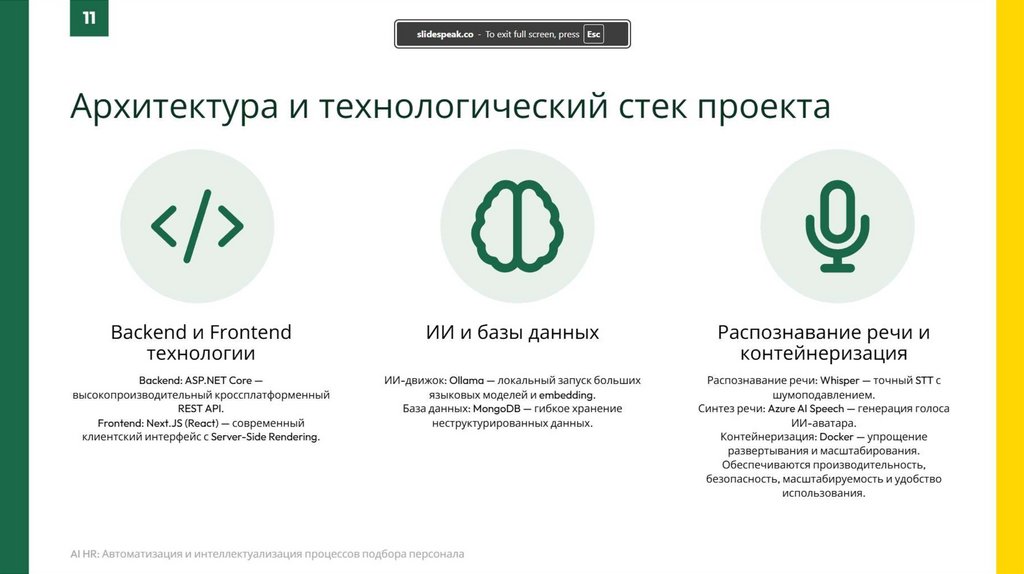 11

slidespeak.co - To exit full screen, press Esc

Архитектура и технологический стек проекта

Backend и Frontend технологии

Backend: ASP.NET Core — высокопроизводительный кроссплатформенный REST API.
Frontend: Next.JS (React) — современный клиентский интерфейс с Server-Side Rendering.

ИИ и базы данных

ИИ-движок: Ollama — локальный запуск больших языковых моделей и embedding.
База данных: MongoDB — гибкое хранение неструктурированных данных.

Распознавание речи и контейнеризация

Распознавание речи: Whisper — точный STT с шумоподавлением.
Синтез речи: Azure AI Speech — генерация голоса ИИ-аватара.
Контейнеризация: Docker — упрощение развертывания и масштабирования.
Обеспечиваются производительность, безопасность, масштабируемость и удобство использования.

AI HR: Автоматизация и интеллектуализация процессов подбора персонала